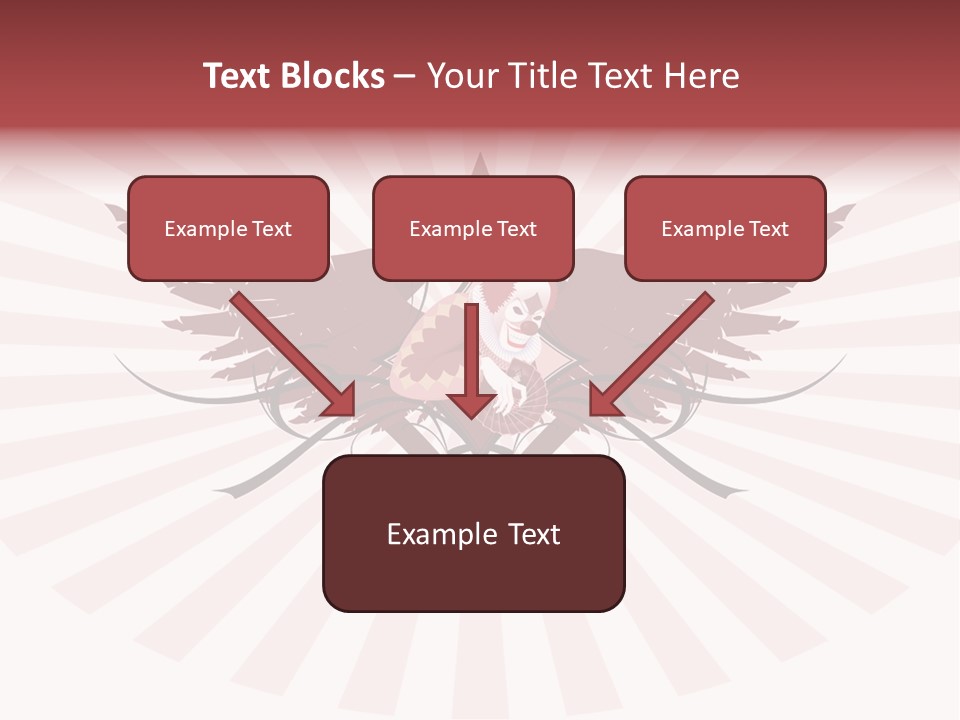 Text Blocks – Your Title Text Here

Example Text

Example Text

Example Text

Example Text